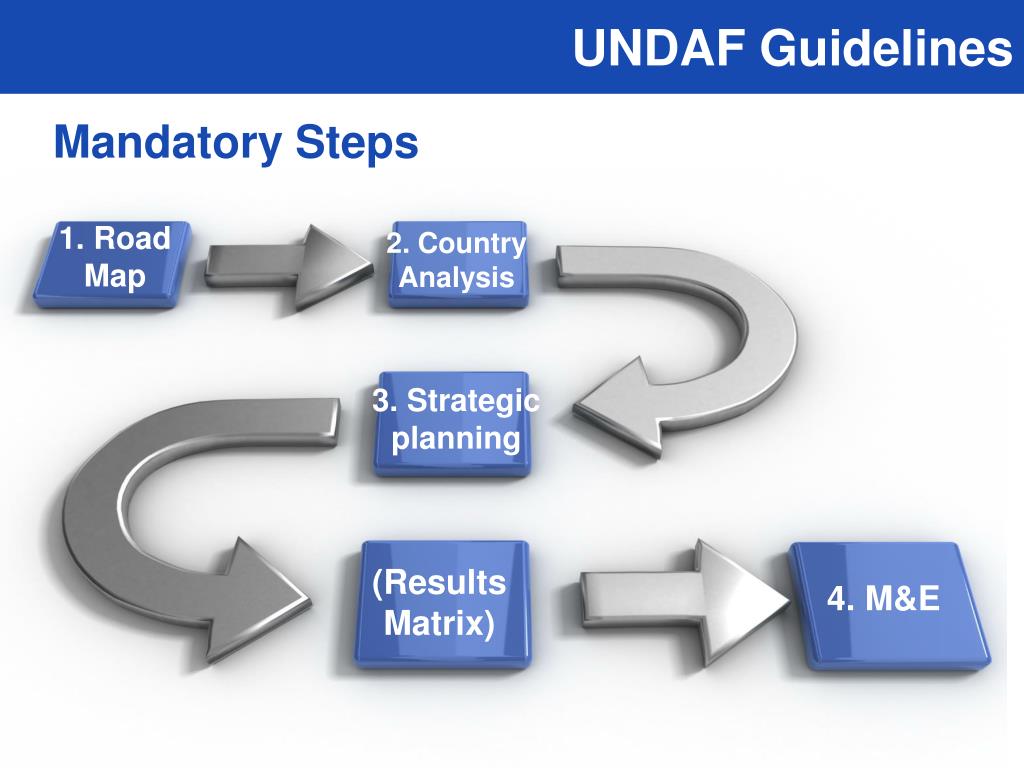 UNDAF Guidelines

Mandatory Steps

1. Road Map

2. Country Analysis

3. Strategic planning

(Results Matrix)

4. M&E